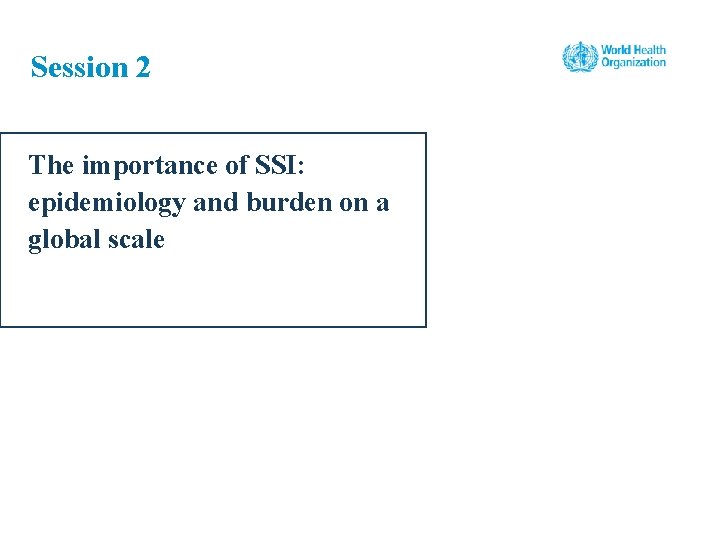 Session 2

World Health Organization

The importance of SSI: epidemiology and burden on a global scale